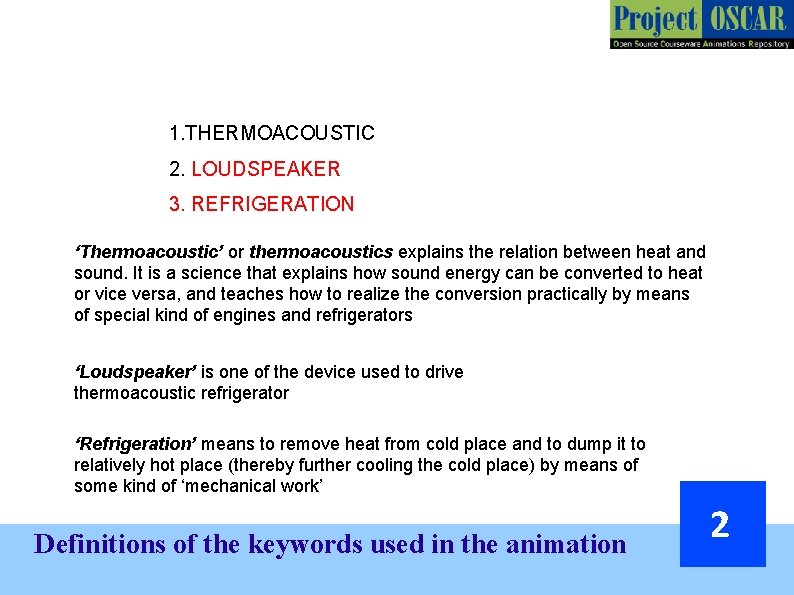 Project OSCAR
Open Source Courseware Animations Repository

1.THERMOACOUSTIC

2. LOUDSPEAKER

3. REFRIGERATION

'Thermoacoustic' or thermoacoustics explains the relation between heat and sound. It is a science that explains how sound energy can be converted to heat or vice versa, and teaches how to realize the conversion practically by means of special kind of engines and refrigerators

'Loudspeaker' is one of the device used to drive thermoacoustic refrigerator

'Refrigeration' means to remove heat from cold place and to dump it to relatively hot place (thereby further cooling the cold place) by means of some kind of 'mechanical work'

Definitions of the keywords used in the animation

2